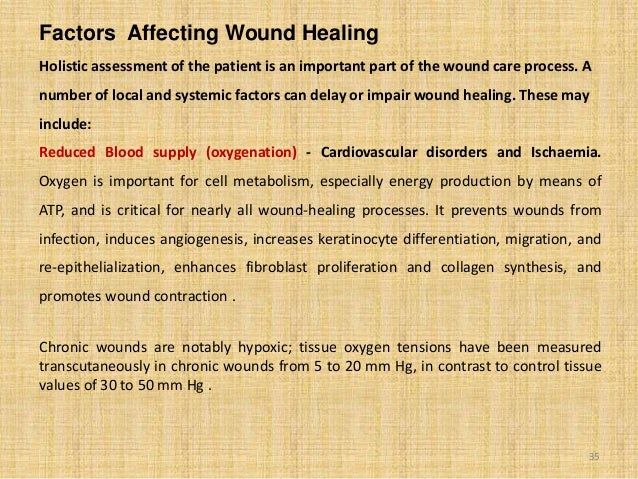 Factors Affecting Wound Healing

Holistic assessment of the patient is an important part of the wound care process. A number of local and systemic factors can delay or impair wound healing. These may include:

Reduced Blood supply (oxygenation) - Cardiovascular disorders and Ischaemia. Oxygen is important for cell metabolism, especially energy production by means of ATP, and is critical for nearly all wound-healing processes. It prevents wounds from infection, induces angiogenesis, increases keratinocyte differentiation, migration, and re-epithelialization, enhances fibroblast proliferation and collagen synthesis, and promotes wound contraction .

Chronic wounds are notably hypoxic; tissue oxygen tensions have been measured transcutaneously in chronic wounds from 5 to 20 mm Hg, in contrast to control tissue values of 30 to 50 mm Hg .

35